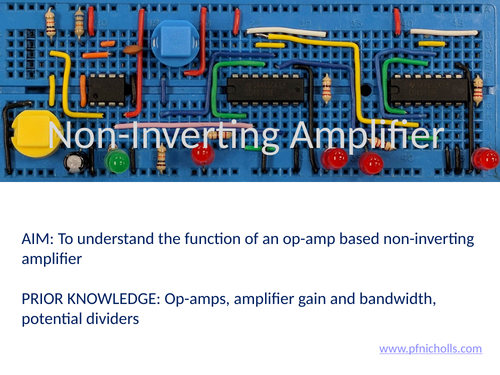 Non-Inverting Amplifier

AIM: To understand the function of an op-amp based non-inverting amplifier

PRIOR KNOWLEDGE: Op-amps, amplifier gain and bandwidth, potential dividers

www.pfnicholls.com